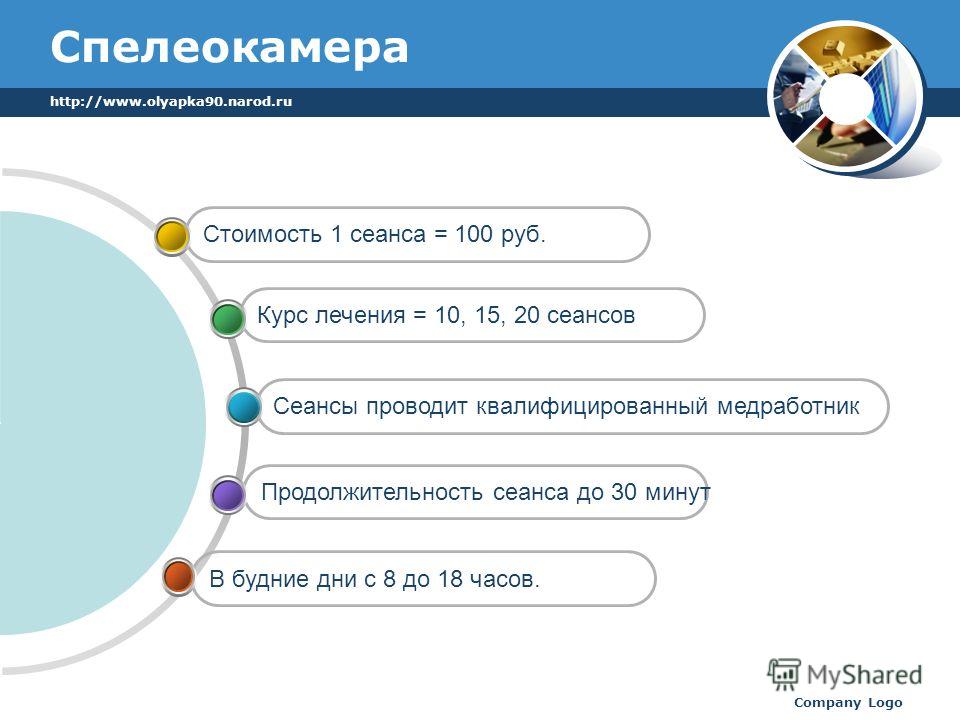 Спелеокамера

http://www.olyapka90.narod.ru

Стоимость 1 сеанса = 100 руб.

Курс лечения = 10, 15, 20 сеансов

Сеансы проводит квалифицированный медработник

Продолжительность сеанса до 30 минут

В будние дни с 8 до 18 часов.

MyShared

Company Logo